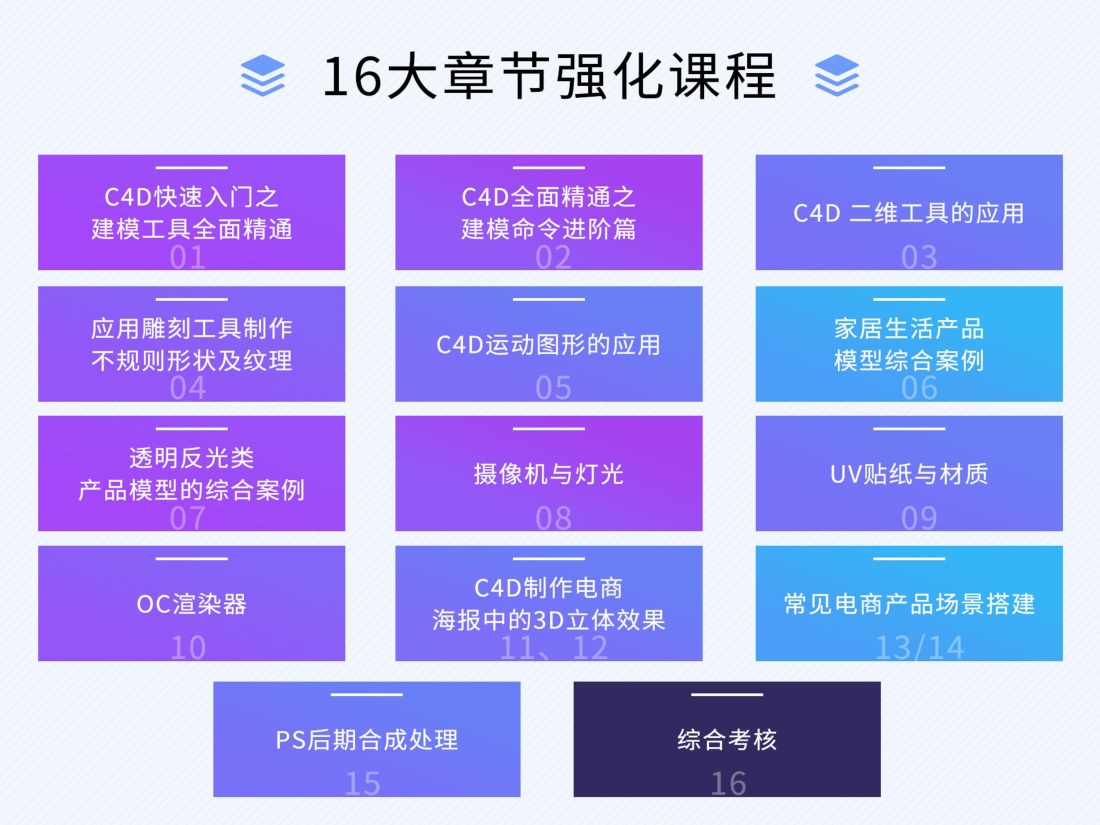 16大章节强化课程

C4D快速入门之
建模工具全面精通
01

C4D全面精通之
建模命令进阶篇
02

C4D 二维工具的应用
03

应用雕刻工具制作
不规则形状及纹理
04

C4D运动图形的应用
05

家居生活产品
模型综合案例
06

透明反光类
产品模型的综合案例
07

摄像机与灯光
08

UV贴纸与材质
09

OC渲染器
10

C4D制作电商
海报中的3D立体效果
11、12

常见电商产品场景搭建
13/14

PS后期合成处理
15

综合考核
16